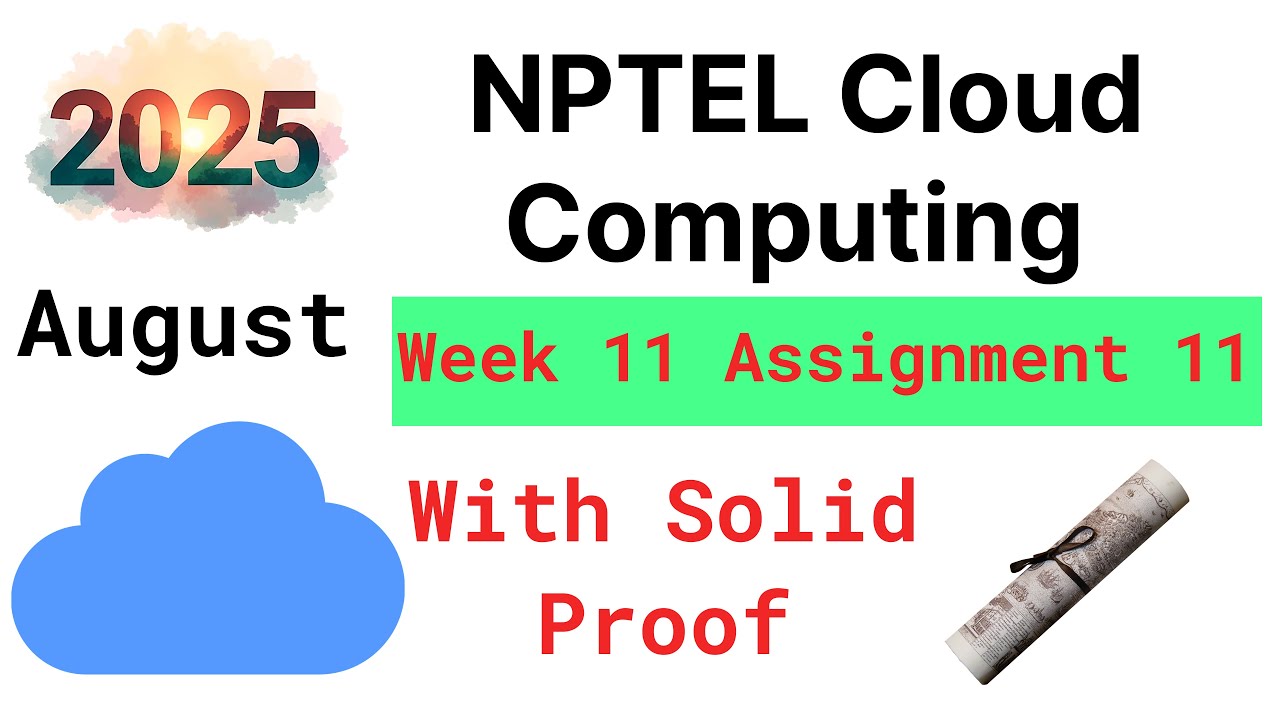 2025

NPTEL Cloud Computing

August

Week 11 Assignment 11

With Solid Proof